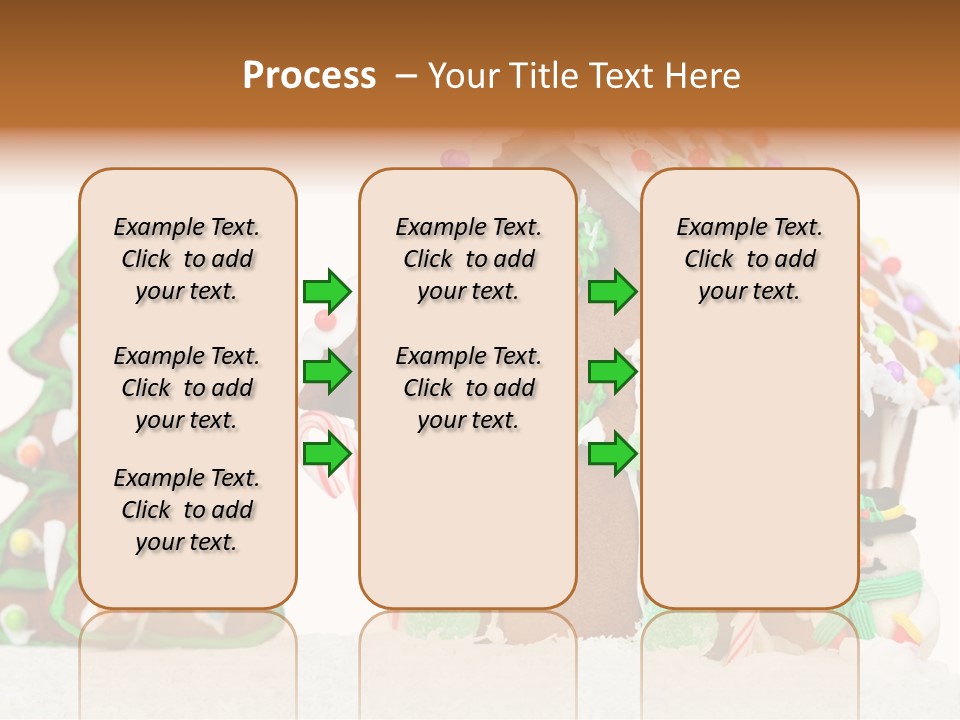 Process – Your Title Text Here

Example Text. Click to add your text.

Example Text. Click to add your text.

Example Text. Click to add your text.

Example Text. Click to add your text.

Example Text. Click to add your text.

Example Text. Click to add your text.